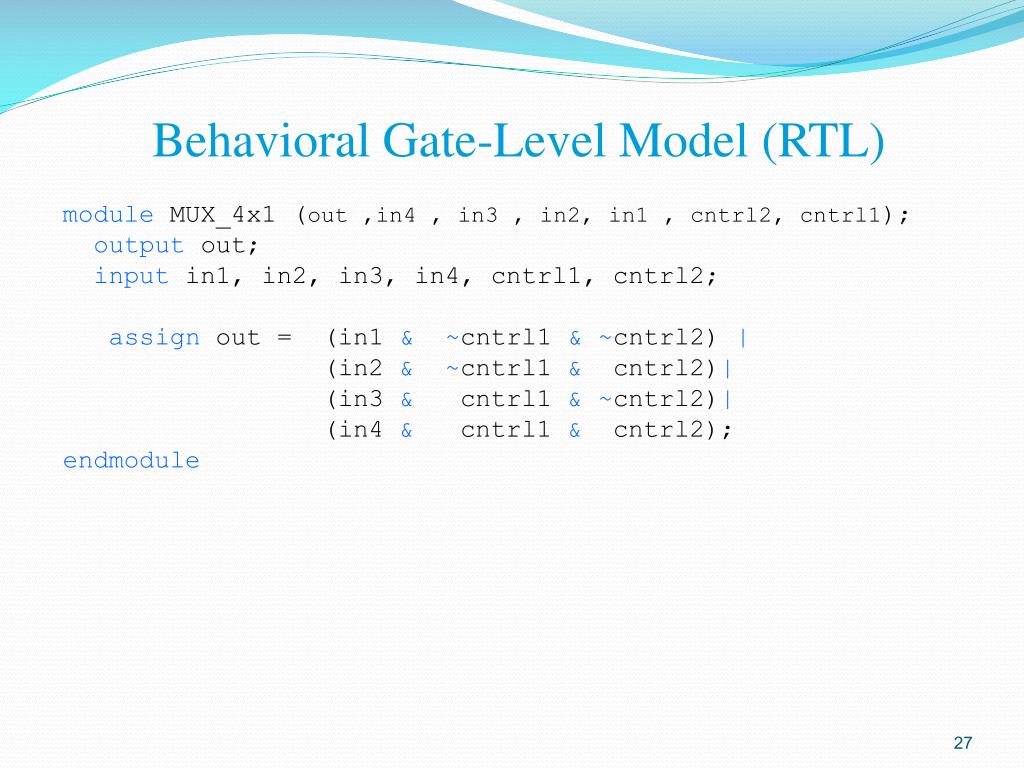 Behavioral Gate-Level Model (RTL)

module MUX_4x1 (out ,in4 , in3 , in2, in1 , cntrl2, cntrl1);
  output out;
  input in1, in2, in3, in4, cntrl1, cntrl2;

   assign out =  (in1 &  ~cntrl1 & ~cntrl2) |
                 (in2 &  ~cntrl1 &  cntrl2)|
                 (in3 &   cntrl1 & ~cntrl2)|
                 (in4 &   cntrl1 &  cntrl2);
endmodule

27